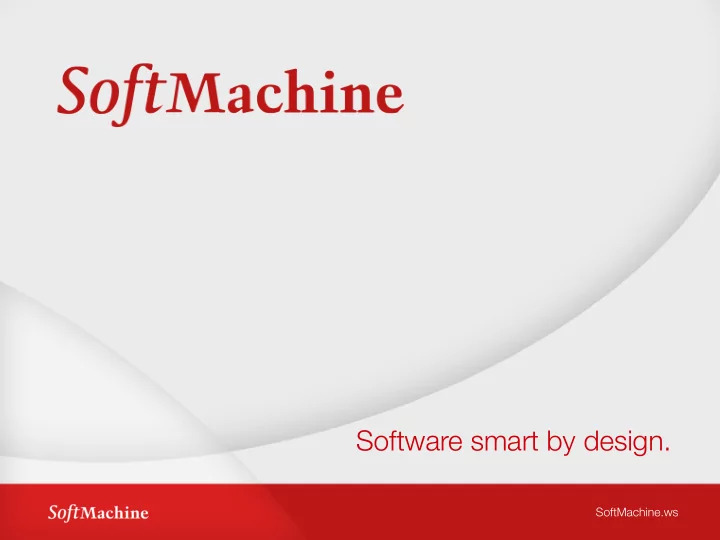 SoftMachine

Software smart by design.

SoftMachine

SoftMachine.ws